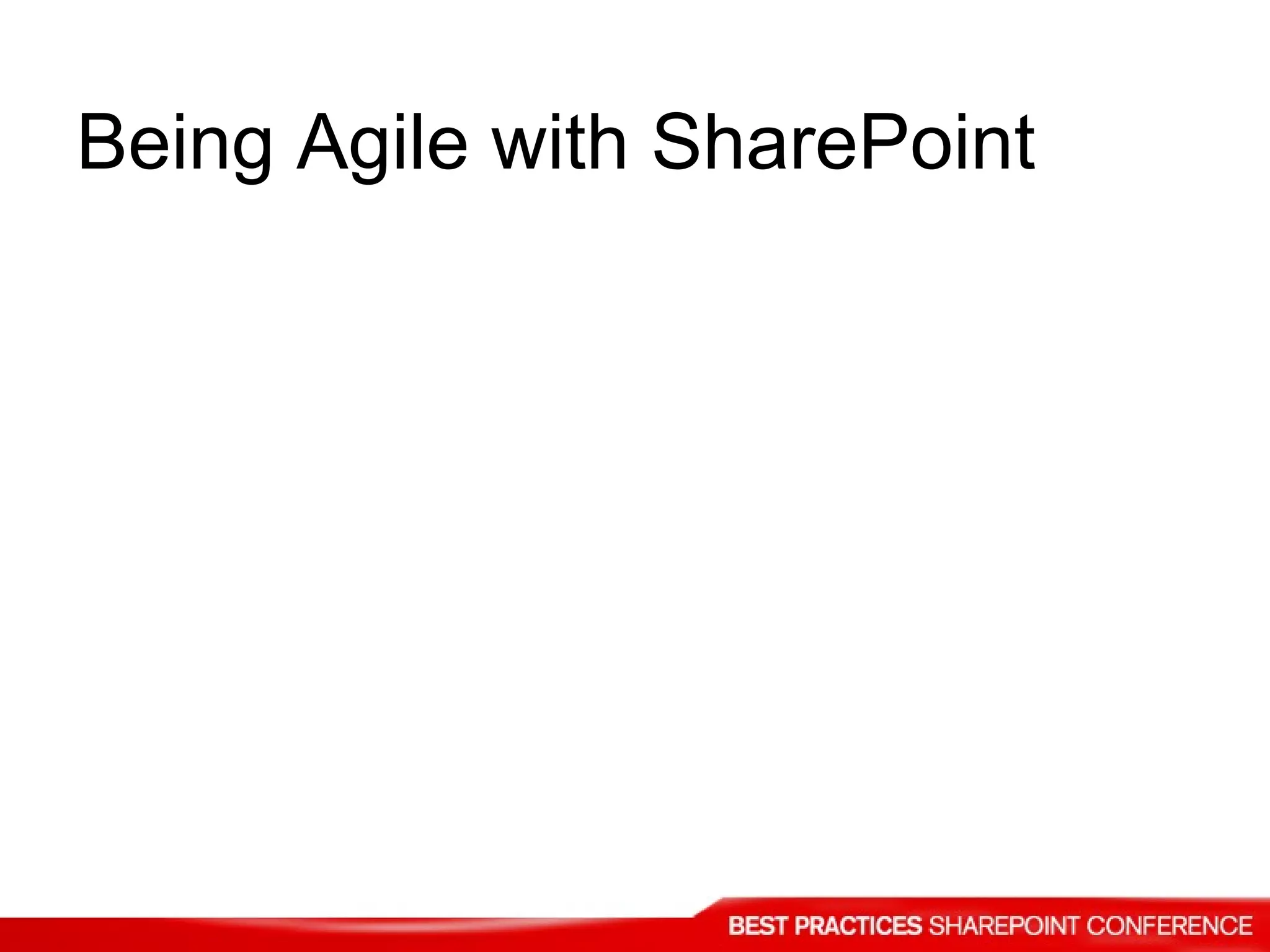 Being Agile with SharePoint

BEST PRACTICES SHAREPOINT CONFERENCE